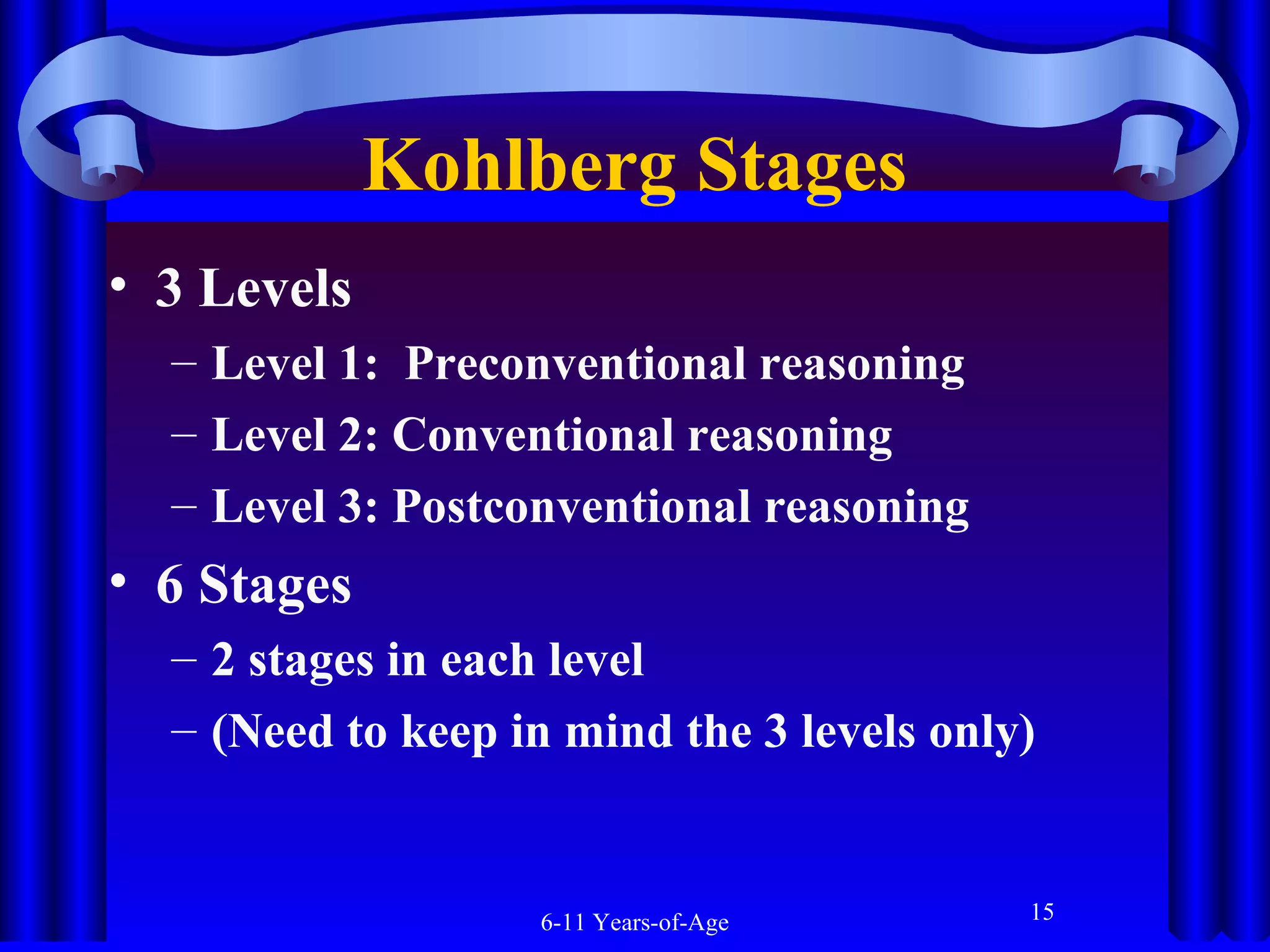 Kohlberg Stages

• 3 Levels
– Level 1: Preconventional reasoning
– Level 2: Conventional reasoning
– Level 3: Postconventional reasoning

• 6 Stages
– 2 stages in each level
– (Need to keep in mind the 3 levels only)

6-11 Years-of-Age

15